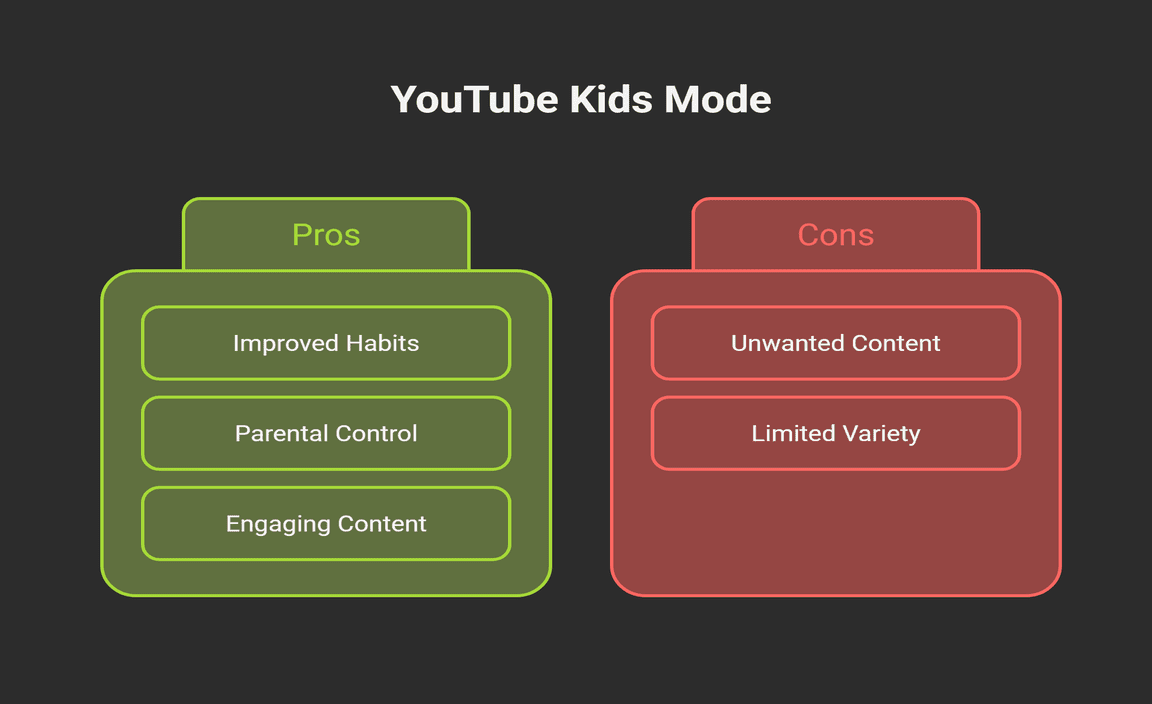 YouTube Kids Mode

Pros

Improved Habits

Parental Control

Engaging Content

Cons

Unwanted Content

Limited Variety